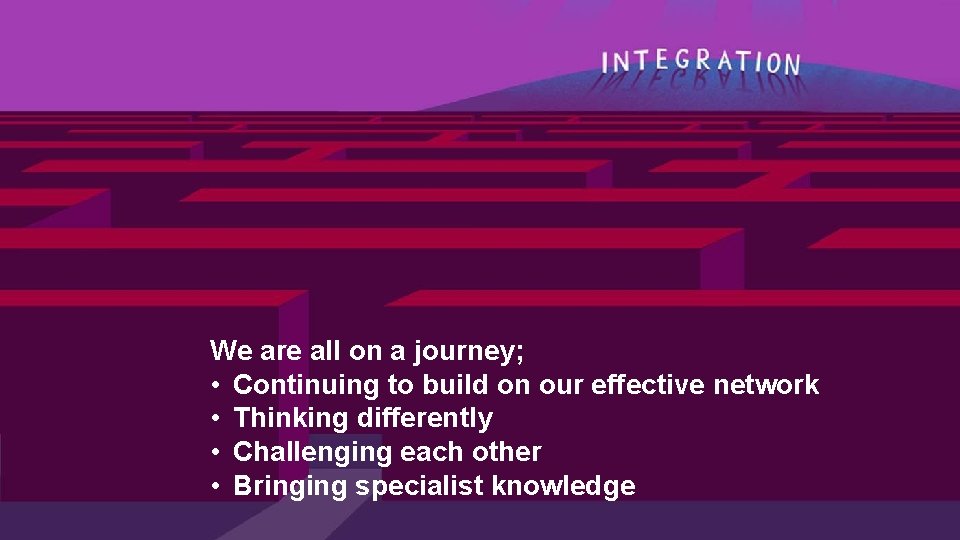 INTEGRATION

We are all on a journey;
• Continuing to build on our effective network
• Thinking differently
• Challenging each other
• Bringing specialist knowledge